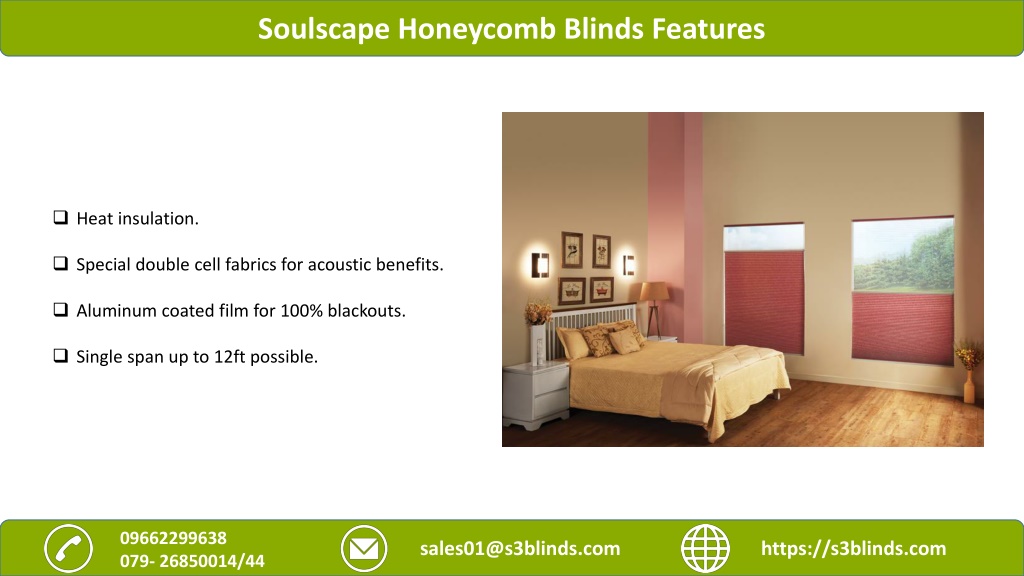 Soulscape Honeycomb Blinds Features

❑ Heat insulation.

❑ Special double cell fabrics for acoustic benefits.

❑ Aluminum coated film for 100% blackouts.

❑ Single span up to 12ft possible.

09662299638
079- 26850014/44

sales01@s3blinds.com

https://s3blinds.com